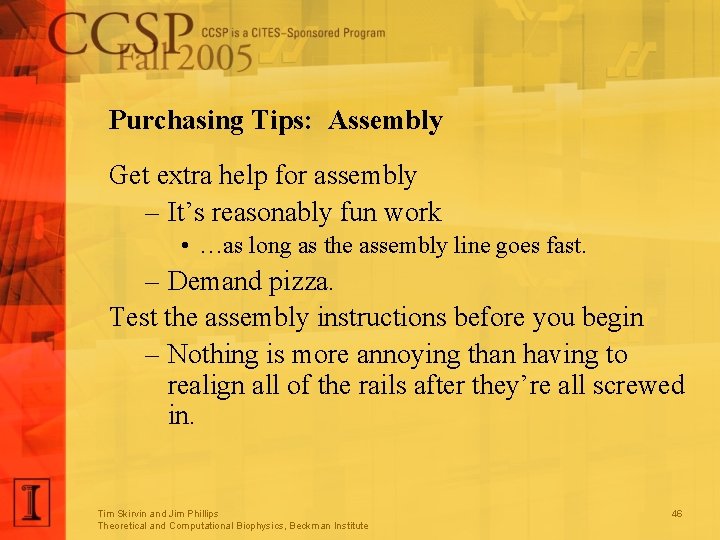 CCSP Fall 2005 CCSP is a CITES-Sponsored Program

Purchasing Tips: Assembly

Get extra help for assembly
– It's reasonably fun work
• …as long as the assembly line goes fast.
– Demand pizza.
Test the assembly instructions before you begin
– Nothing is more annoying than having to realign all of the rails after they're all screwed in.

I

Tim Skirvin and Jim Phillips
Theoretical and Computational Biophysics, Beckman Institute

46